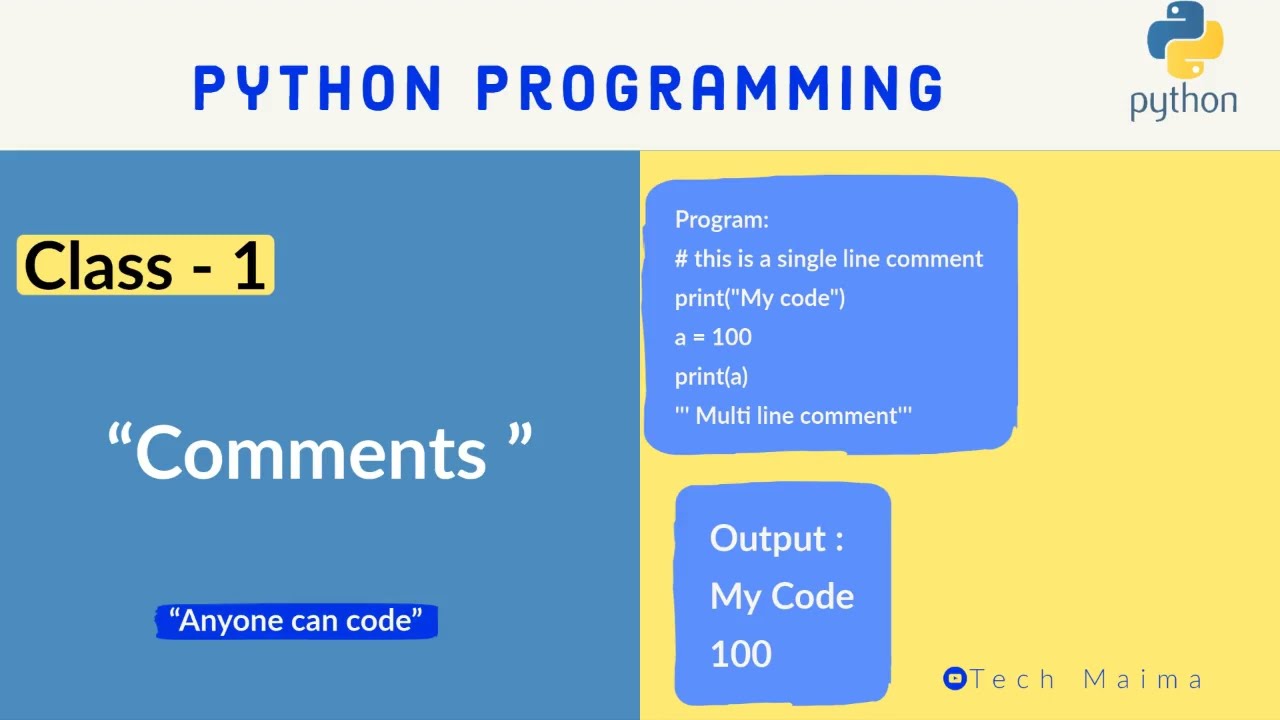 PYTHON PROGRAMMING

python

Class - 1

“Comments ”

“Anyone can code”

Program:
# this is a single line comment
print("My code")
a = 100
print(a)
''' Multi line comment'''

Output :
My Code
100

Tech Maima